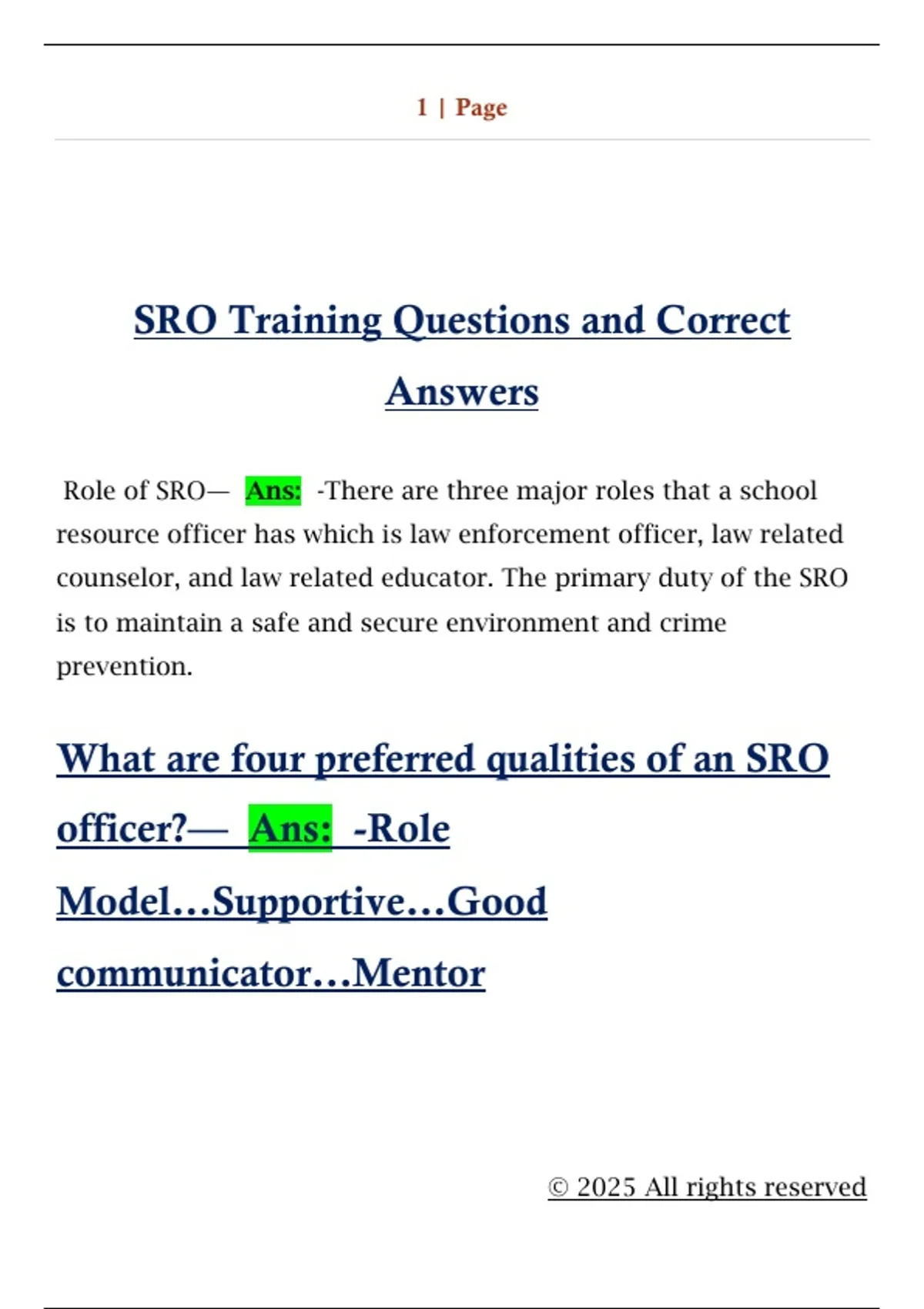 1 | Page

SRO Training Questions and Correct Answers

Role of SRO— Ans: -There are three major roles that a school resource officer has which is law enforcement officer, law related counselor, and law related educator. The primary duty of the SRO is to maintain a safe and secure environment and crime prevention.

What are four preferred qualities of an SRO officer?— Ans: -Role Model…Supportive…Good communicator…Mentor

© 2025 All rights reserved